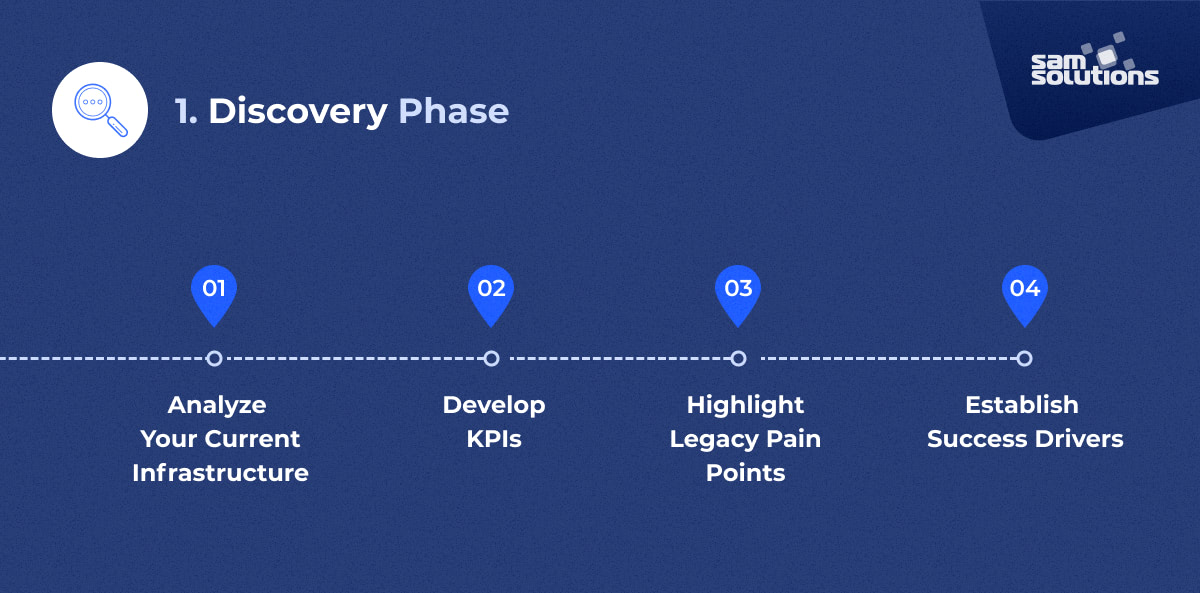 1. Discovery Phase

sam solutions

01

Analyze Your Current Infrastructure

02

Develop KPIs

03

Highlight Legacy Pain Points

04

Establish Success Drivers